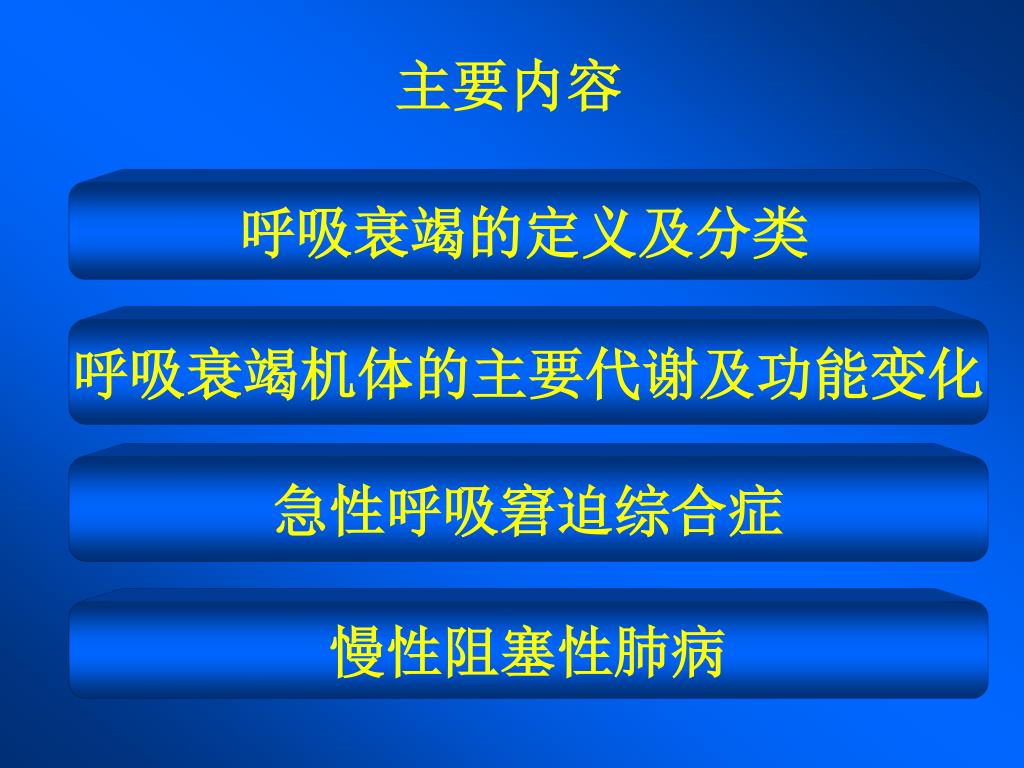 主要内容

呼吸衰竭的定义及分类

呼吸衰竭机体的主要代谢及功能变化

急性呼吸窘迫综合症

慢性阻塞性肺病